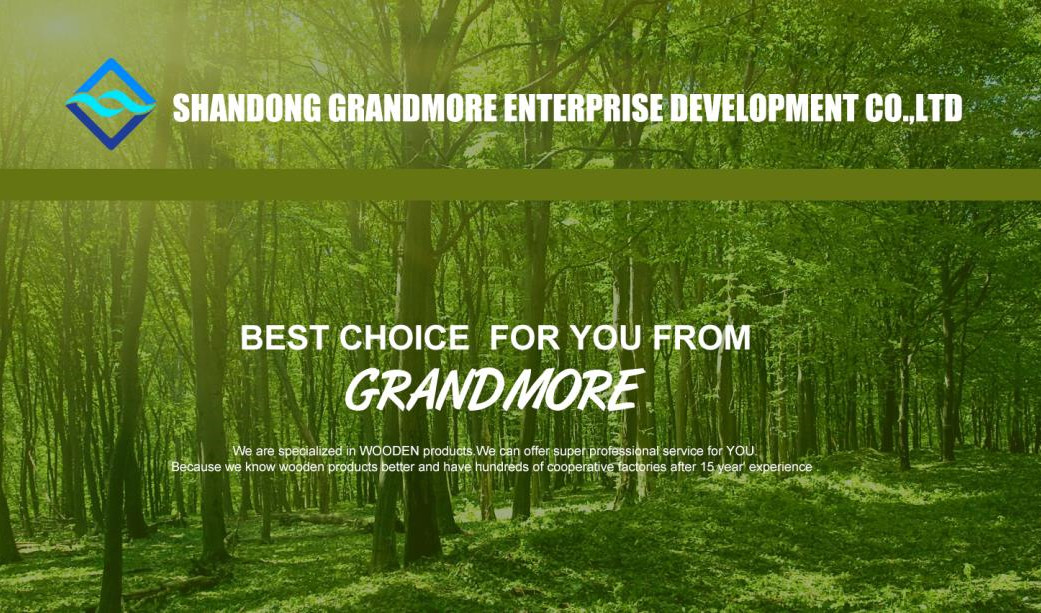 SHANDONG GRANDMORE ENTERPRISE DEVELOPMENT CO.,LTD

BEST CHOICE FOR YOU FROM
GRANDMORE

We are specialized in WOODEN products.We can offer super professional service for YOU.
Because we know wooden products better and have hundreds of cooperative factories after 15 year' experience